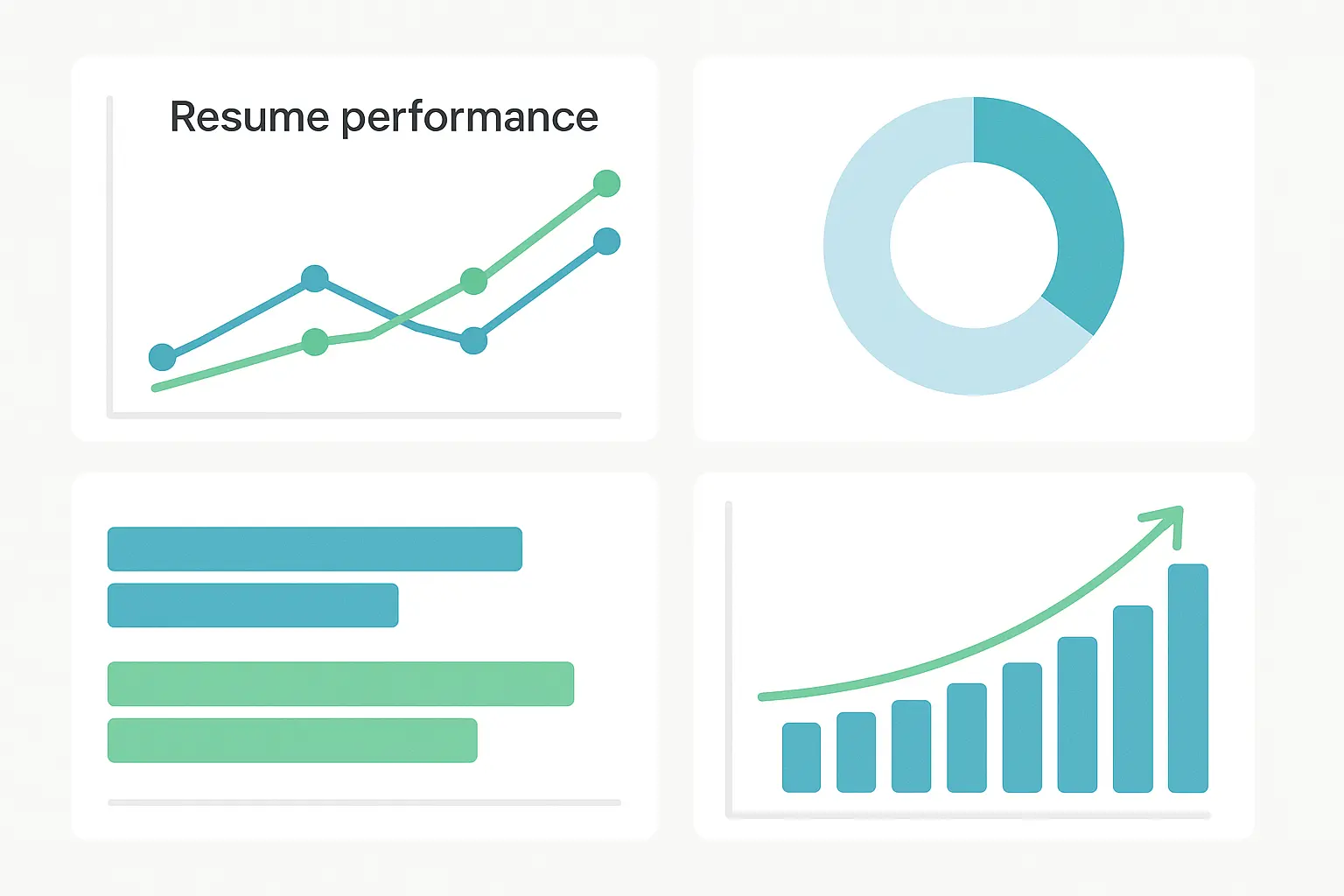 Resume performance